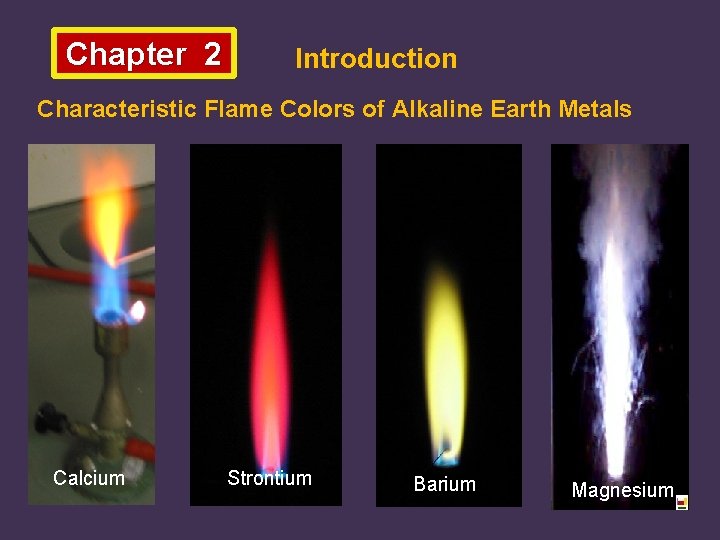 Chapter 2

Introduction

Characteristic Flame Colors of Alkaline Earth Metals

Calcium

Strontium

Barium

Magnesium